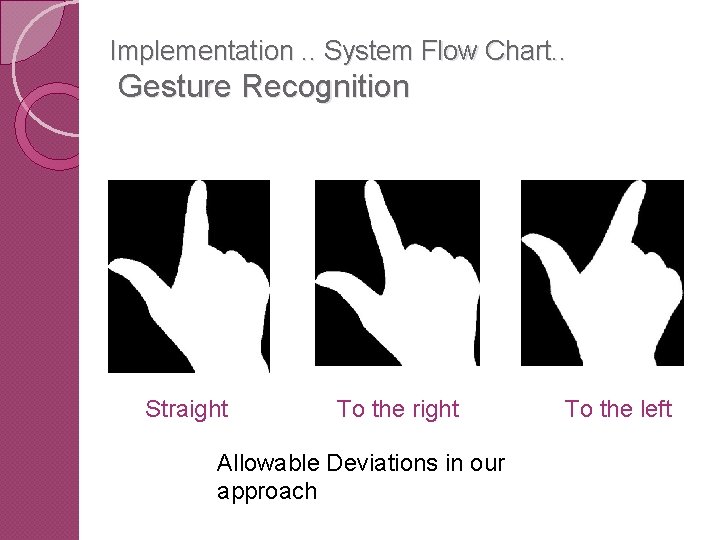 Implementation .. System Flow Chart..
Gesture Recognition

Straight

To the right

To the left

Allowable Deviations in our approach